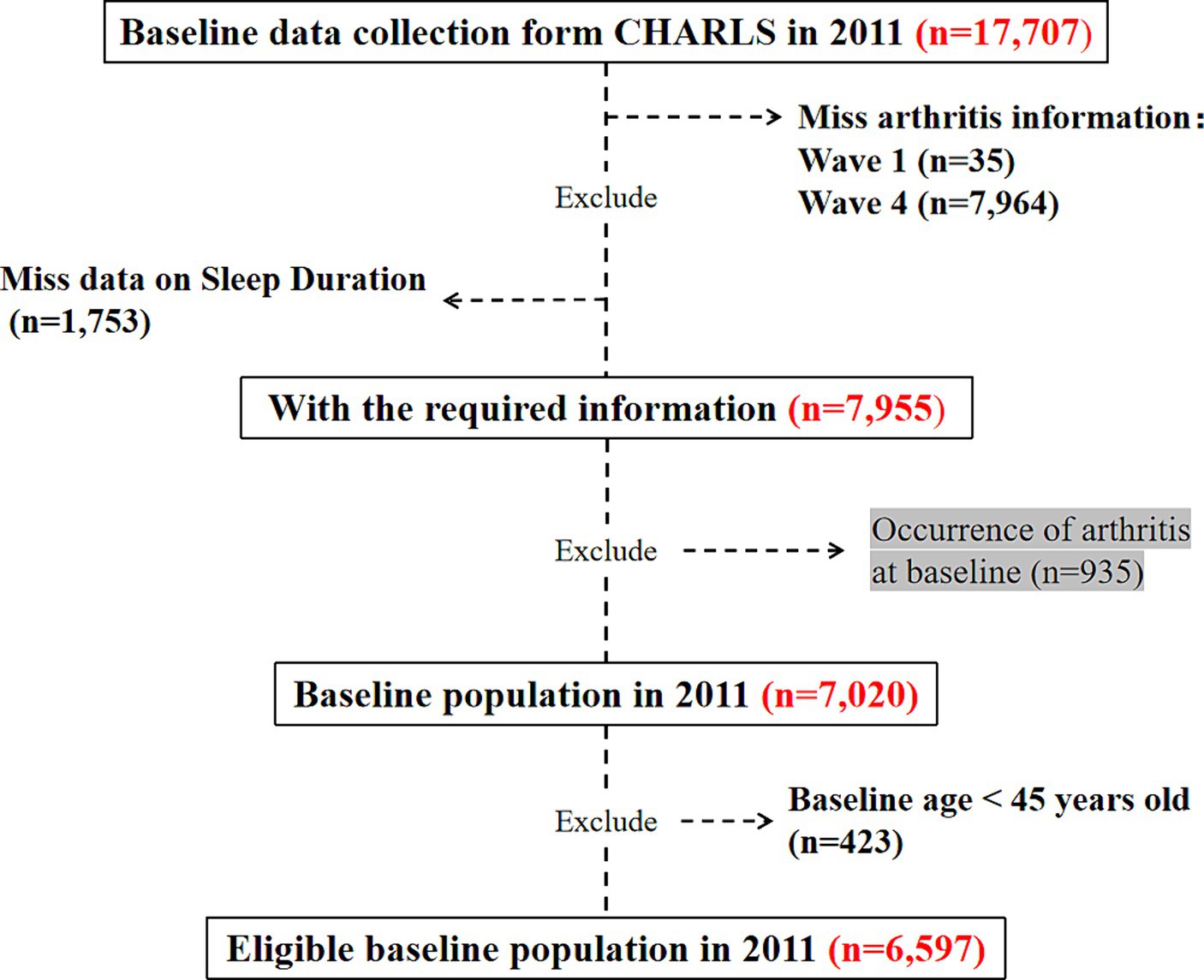 Baseline data collection form CHARLS in 2011 (n=17,707)

Miss arthritis information:
Wave 1 (n=35)
Wave 4 (n=7,964)

Exclude

Miss data on Sleep Duration
(n=1,753)

With the required information (n=7,955)

Exclude

Occurrence of arthritis at baseline (n=935)

Baseline population in 2011 (n=7,020)

Exclude

Baseline age < 45 years old
(n=423)

Eligible baseline population in 2011 (n=6,597)